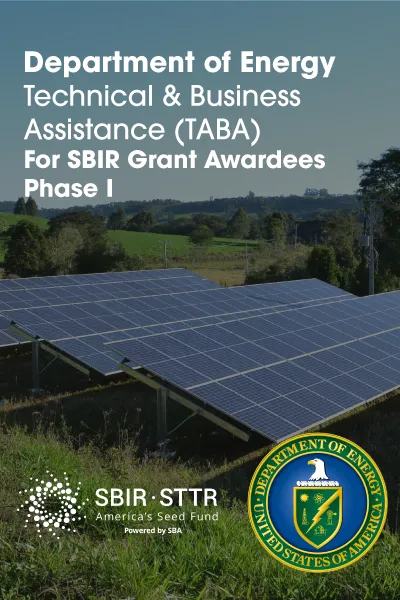 Department of Energy
Technical & Business Assistance (TABA)
For SBIR Grant Awardees
Phase I

SBIR · STTR
America's Seed Fund
Powered by SBA

DEPARTMENT OF ENERGY
UNITED STATES OF AMERICA